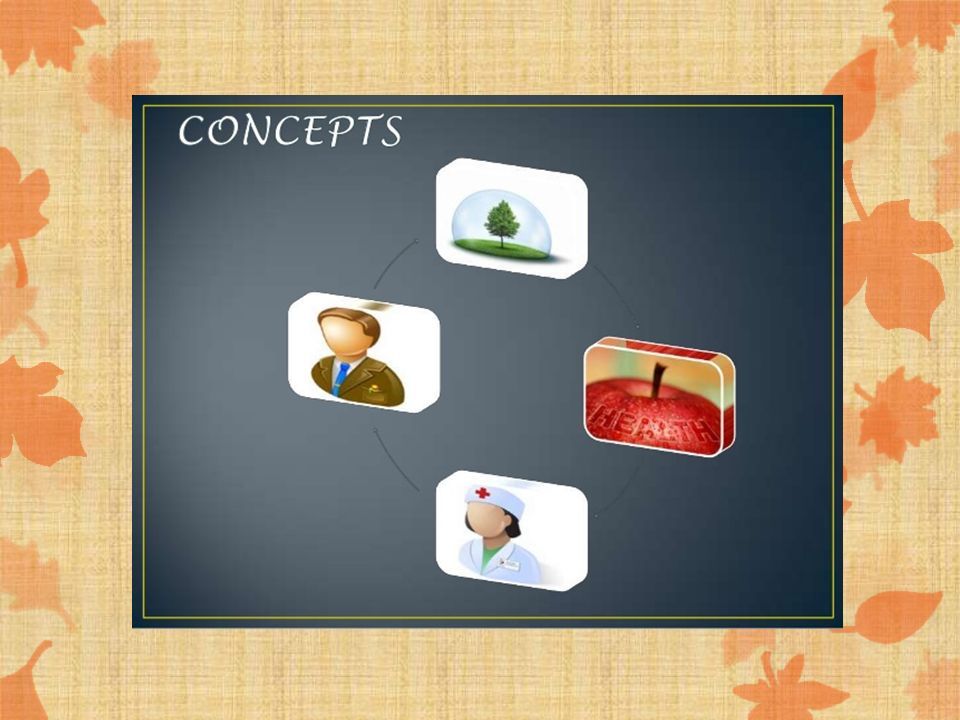 CONCEPTS

HEALTH